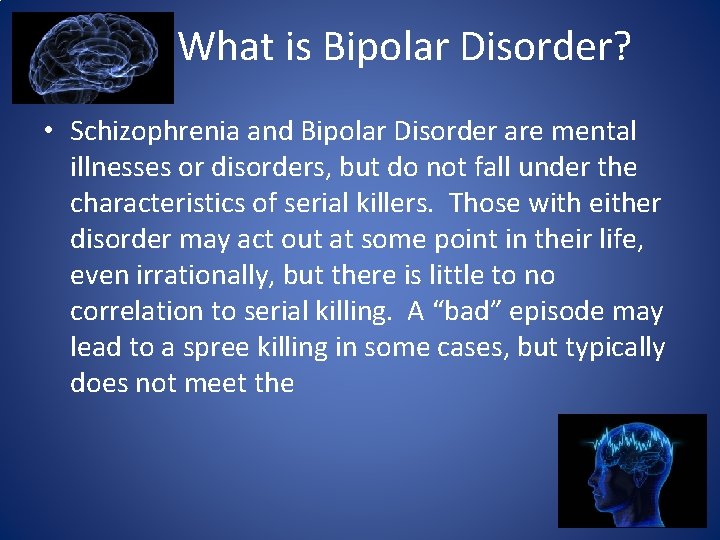 What is Bipolar Disorder?

• Schizophrenia and Bipolar Disorder are mental illnesses or disorders, but do not fall under the characteristics of serial killers. Those with either disorder may act out at some point in their life, even irrationally, but there is little to no correlation to serial killing. A “bad” episode may lead to a spree killing in some cases, but typically does not meet the